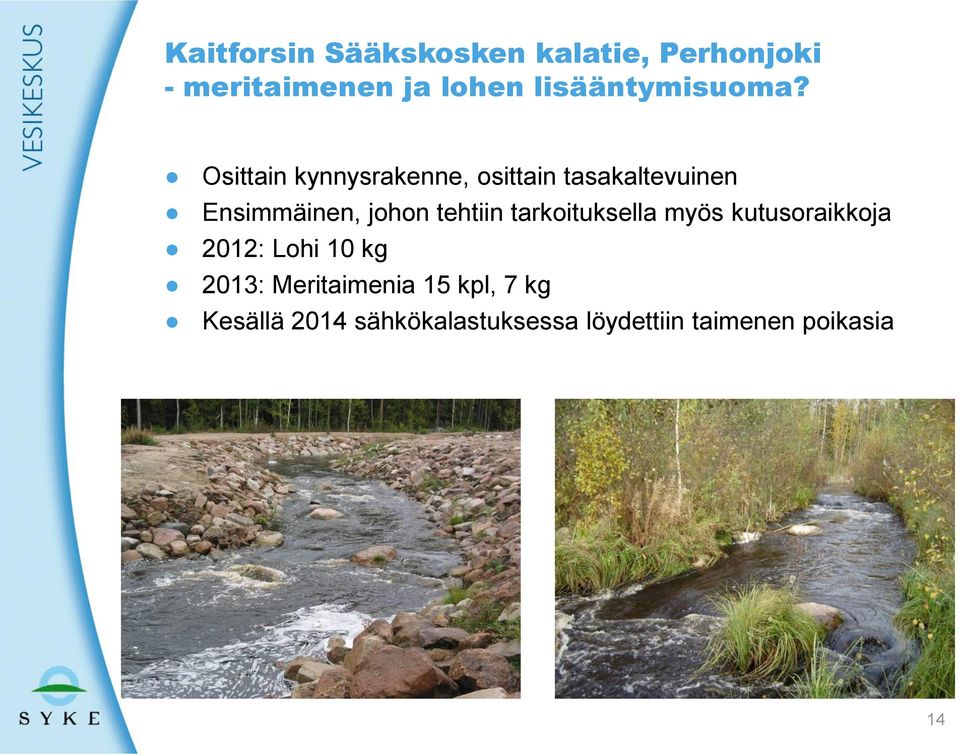 VESIKESKUS

Kaitforsin Sääkskosken kalatie, Perhonjoki - meritaimenen ja lohen lisääntymisuoma?

● Osittain kynnysrakenne, osittain tasakaltevuinen
● Ensimmäinen, johon tehtiin tarkoituksella myös kutusoraikkoja
● 2012: Lohi 10 kg
● 2013: Meritaimenia 15 kpl, 7 kg
● Kesällä 2014 sähkökalastuksessa löydettiin taimenen poikasia

SYKE

14